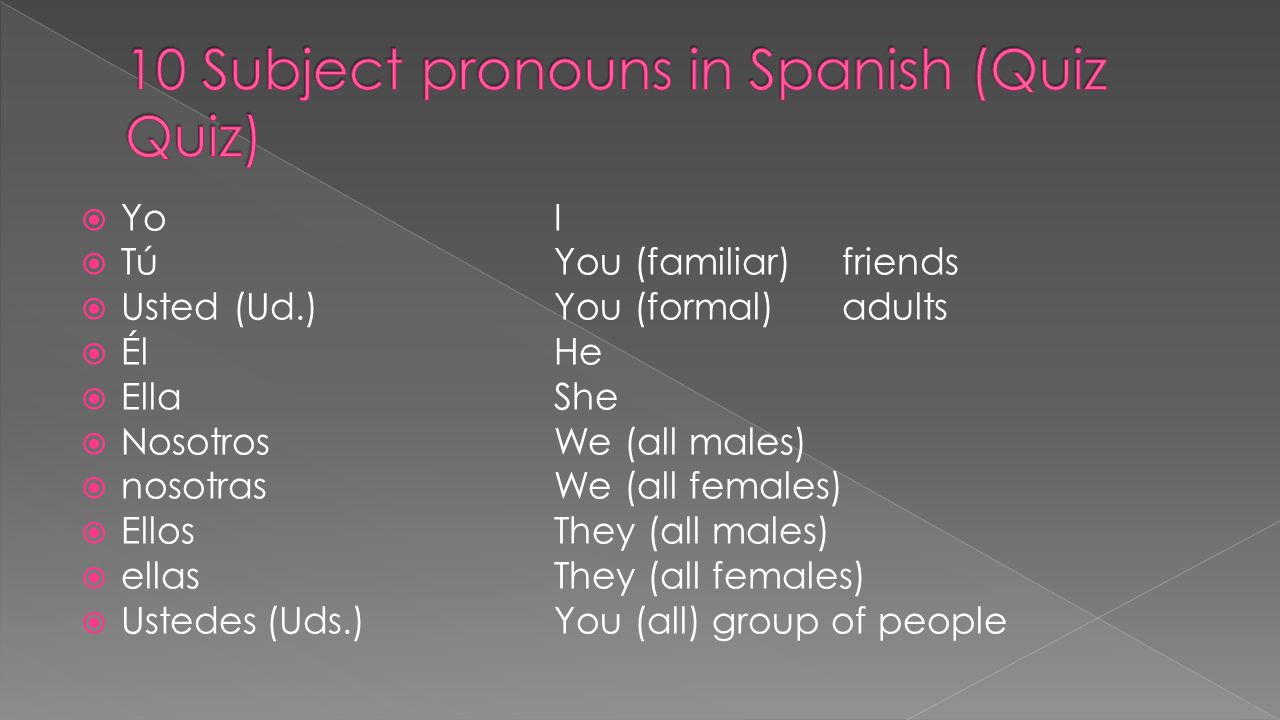 10 Subject pronouns in Spanish (Quiz Quiz)

Yo I
Tú You (familiar) friends
Usted (Ud.) You (formal) adults
Él He
Ella She
Nosotros We (all males)
nosotras We (all females)
Ellos They (all males)
ellas They (all females)
Ustedes (Uds.) You (all) group of people